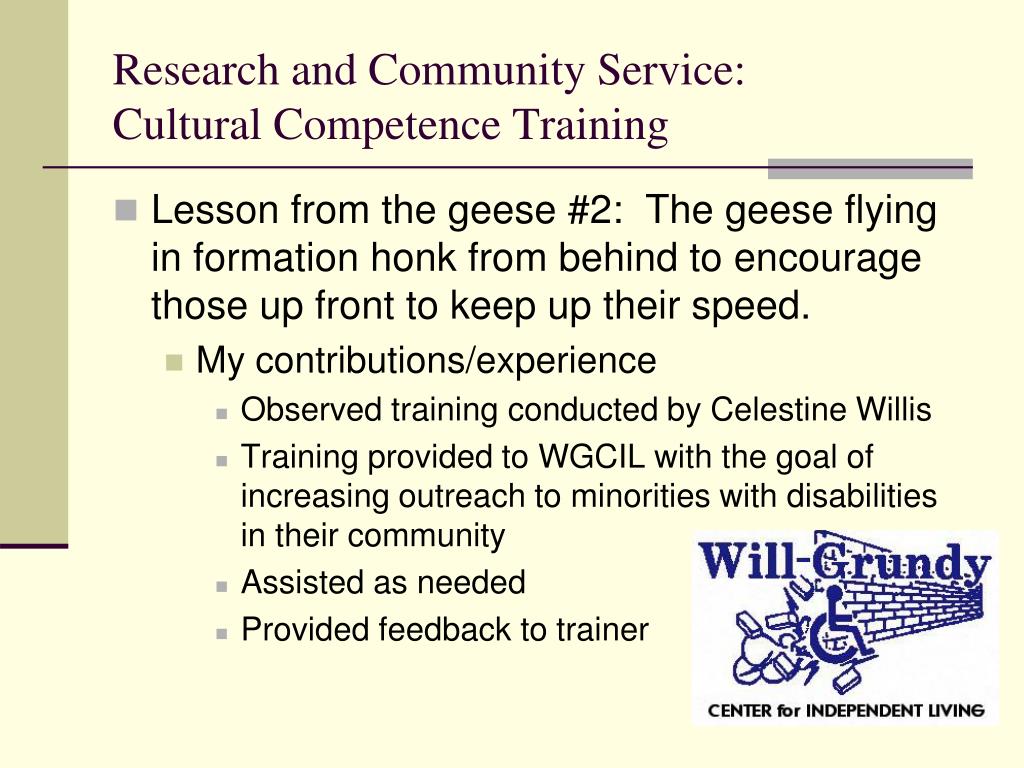 Research and Community Service:
Cultural Competence Training

Lesson from the geese #2: The geese flying in formation honk from behind to encourage those up front to keep up their speed.

My contributions/experience

Observed training conducted by Celestine Willis

Training provided to WGCIL with the goal of increasing outreach to minorities with disabilities in their community

Assisted as needed

Provided feedback to trainer

Will-Grundy

CENTER for INDEPENDENT LIVING